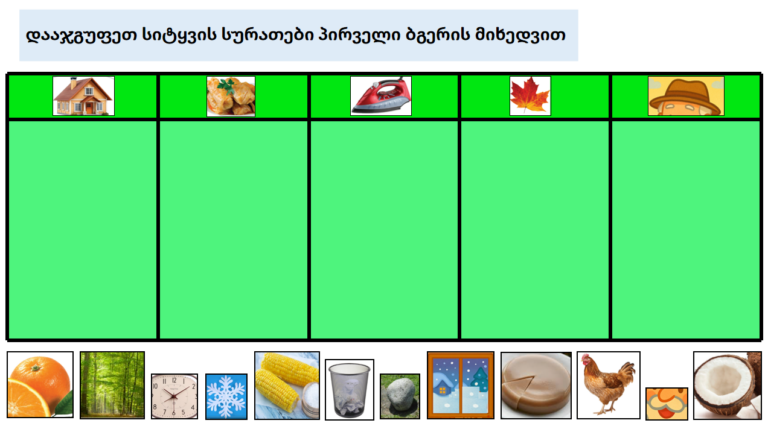 დააჯგუფეთ სიტყვის სურათები პირველი ბგერის მიხედვით